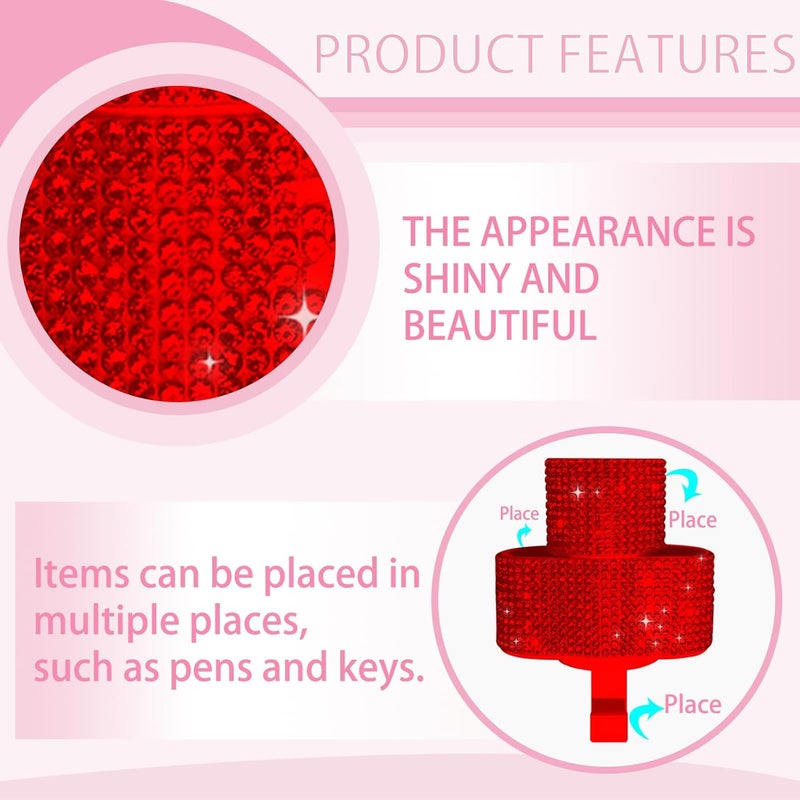 PRODUCT FEATURES

THE APPEARANCE IS SHINY AND BEAUTIFUL

Items can be placed in multiple places, such as pens and keys.

Place

Place

Place